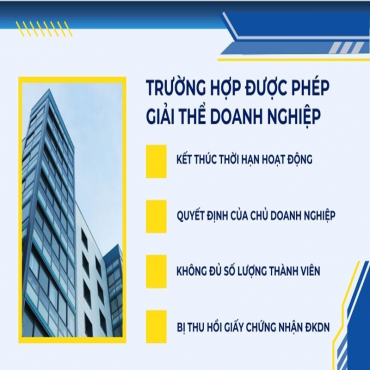 TRƯỜNG HỢP ĐƯỢC PHÉP GIẢI THỂ DOANH NGHIỆP

KẾT THÚC THỜI HẠN HOẠT ĐỘNG

QUYẾT ĐỊNH CỦA CHỦ DOANH NGHIỆP

KHÔNG ĐỦ SỐ LƯỢNG THÀNH VIÊN

BỊ THU HỒI GIẤY CHỨNG NHẬN ĐKDN